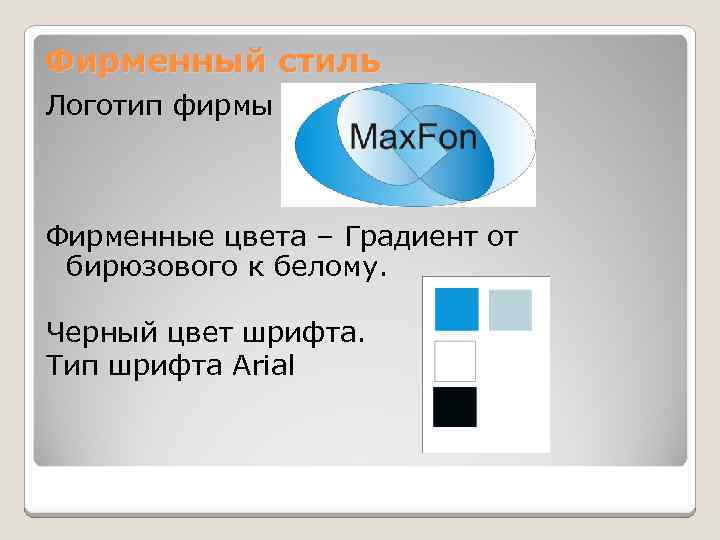 Фирменный стиль

Логотип фирмы

MaxFon

Фирменные цвета – Градиент от бирюзового к белому.

Черный цвет шрифта.
Тип шрифта Arial